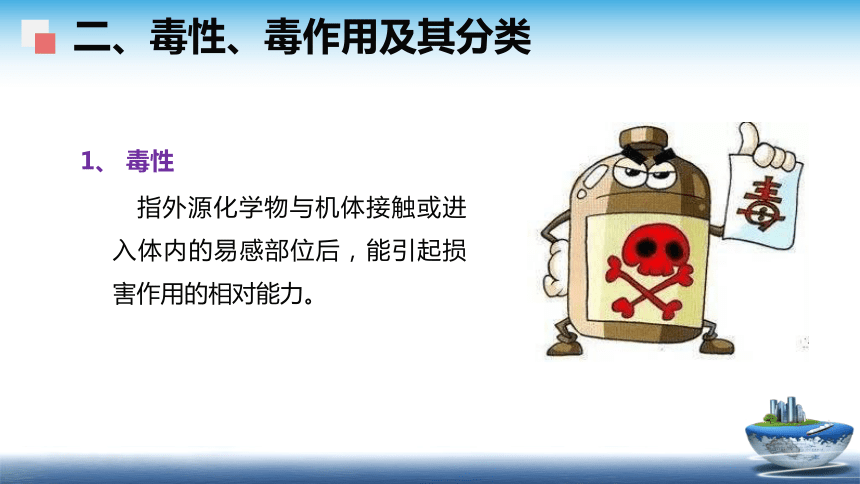 二、毒性、毒作用及其分类

1、 毒性

指外源化学物与机体接触或进入体内的易感部位后，能引起损害作用的相对能力。

毒